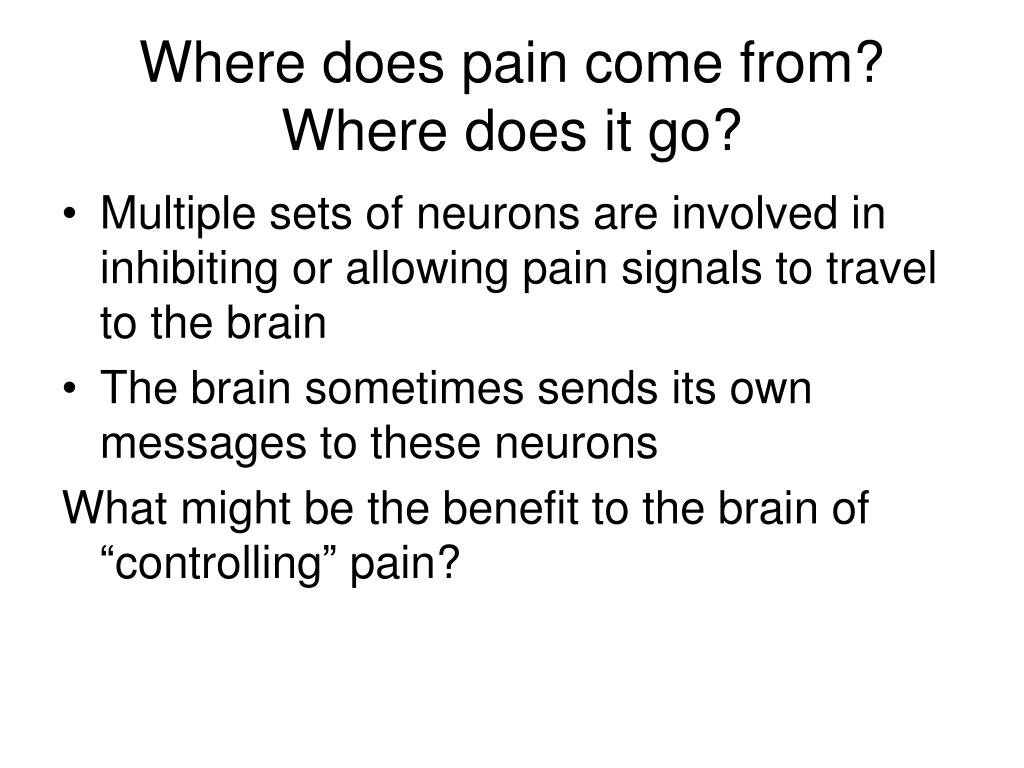 Where does pain come from? Where does it go?

• Multiple sets of neurons are involved in inhibiting or allowing pain signals to travel to the brain
• The brain sometimes sends its own messages to these neurons

What might be the benefit to the brain of “controlling” pain?